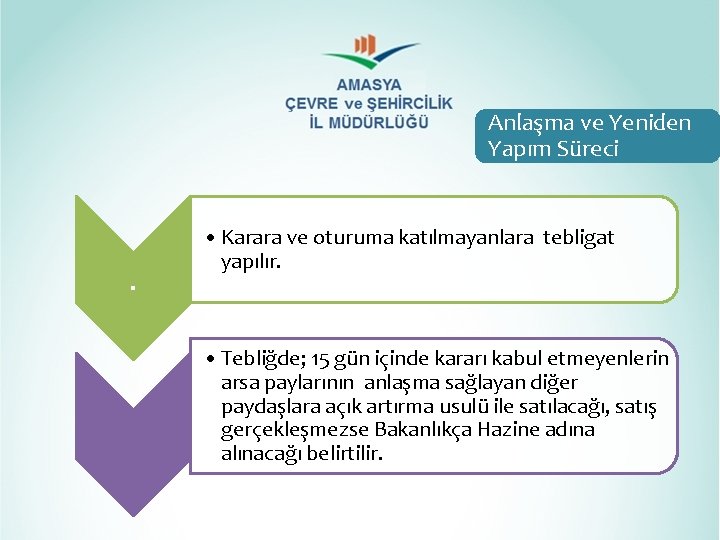 AMASYA
ÇEVRE ve ŞEHİRCİLİK
İL MÜDÜRLÜĞÜ

Anlaşma ve Yeniden Yapım Süreci

.

• Karara ve oturuma katılmayanlara tebligat yapılır.

• Tebliğde; 15 gün içinde kararı kabul etmeyenlerin arsa paylarının anlaşma sağlayan diğer paydaşlara açık artırma usulü ile satılacağı, satış gerçekleşmezse Bakanlıkça Hazine adına alınacağı belirtilir.